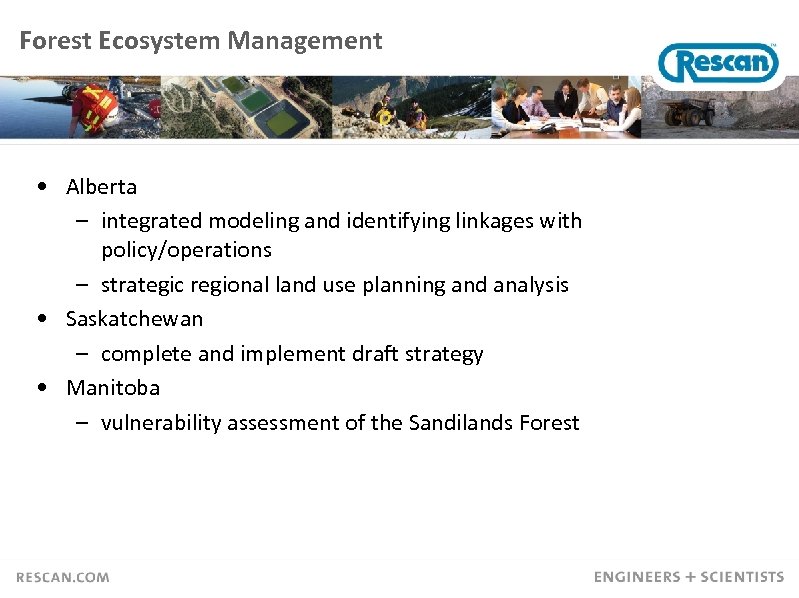 Forest Ecosystem Management

Rescan™

• Alberta
  – integrated modeling and identifying linkages with policy/operations
  – strategic regional land use planning and analysis
• Saskatchewan
  – complete and implement draft strategy
• Manitoba
  – vulnerability assessment of the Sandilands Forest

RESCAN.COM

ENGINEERS + SCIENTISTS